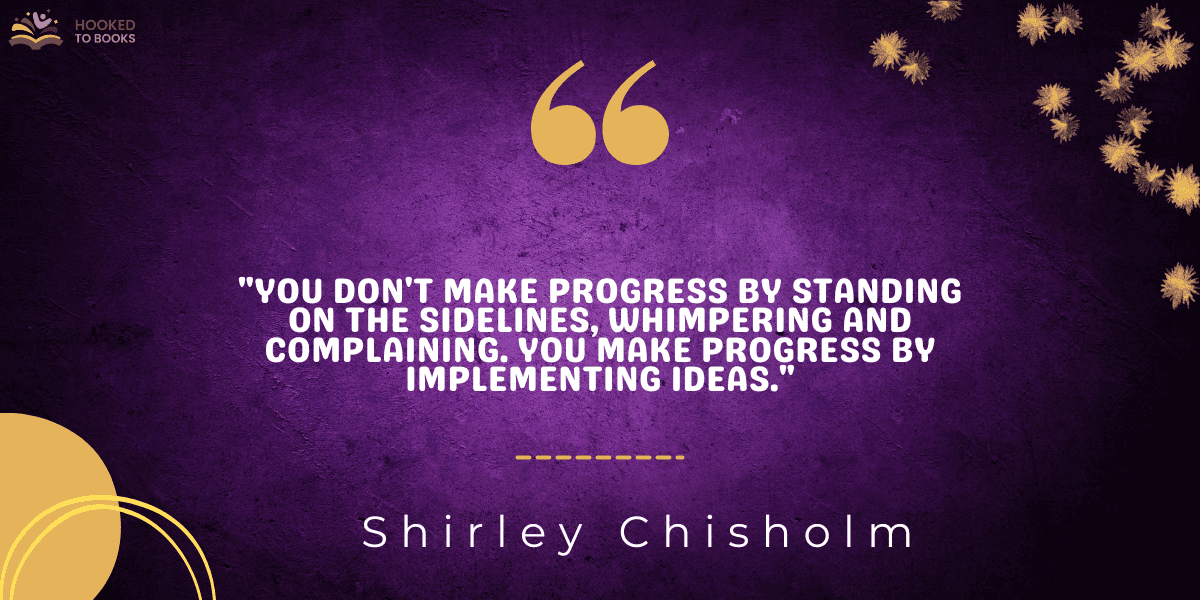 HOOKED TO BOOKS

"YOU DON'T MAKE PROGRESS BY STANDING ON THE SIDELINES, WHIMPERING AND COMPLAINING. YOU MAKE PROGRESS BY IMPLEMENTING IDEAS."

Shirley Chisholm